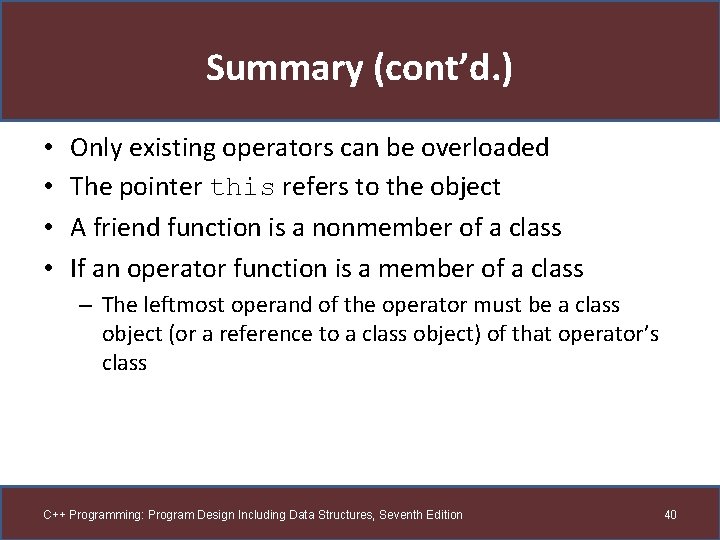 Summary (cont'd.)

• Only existing operators can be overloaded
• The pointer this refers to the object
• A friend function is a nonmember of a class
• If an operator function is a member of a class
– The leftmost operand of the operator must be a class object (or a reference to a class object) of that operator's class

C++ Programming: Program Design Including Data Structures, Seventh Edition

40